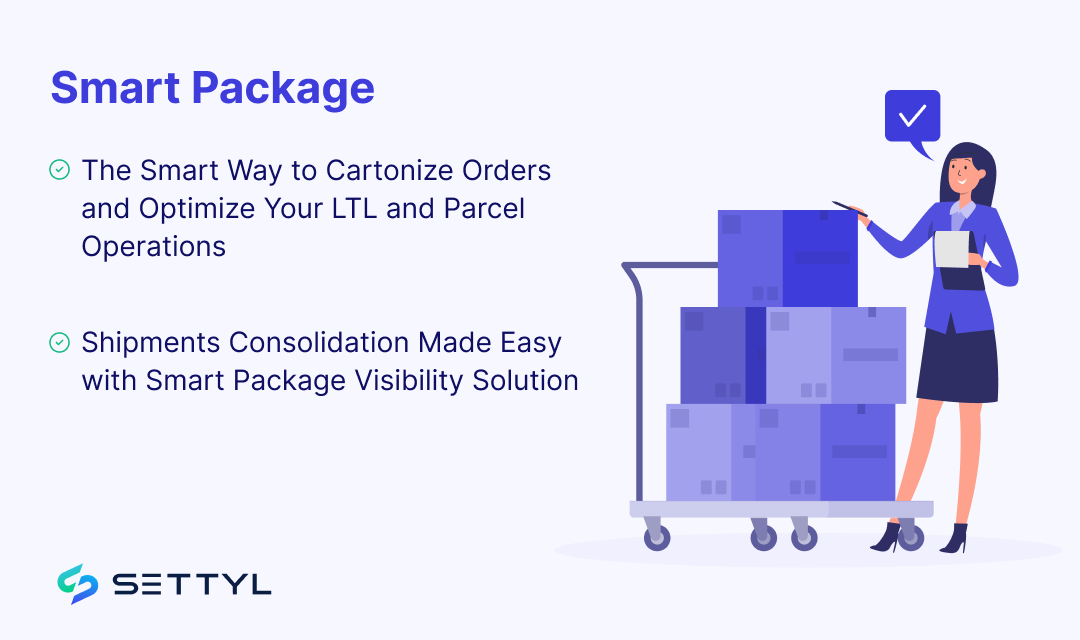 Smart Package

The Smart Way to Cartonize Orders and Optimize Your LTL and Parcel Operations

Shipments Consolidation Made Easy with Smart Package Visibility Solution

SETTYL